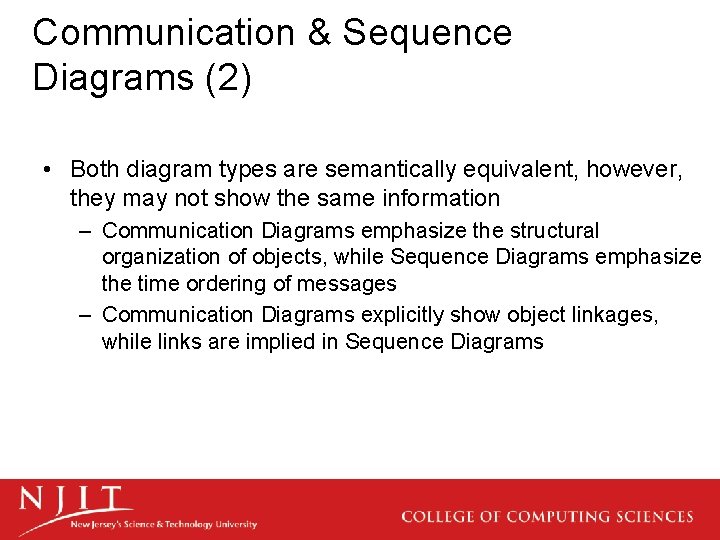 Communication & Sequence Diagrams (2)

• Both diagram types are semantically equivalent, however, they may not show the same information
– Communication Diagrams emphasize the structural organization of objects, while Sequence Diagrams emphasize the time ordering of messages
– Communication Diagrams explicitly show object linkages, while links are implied in Sequence Diagrams

NJIT
New Jersey's Science & Technology University

COLLEGE OF COMPUTING SCIENCES